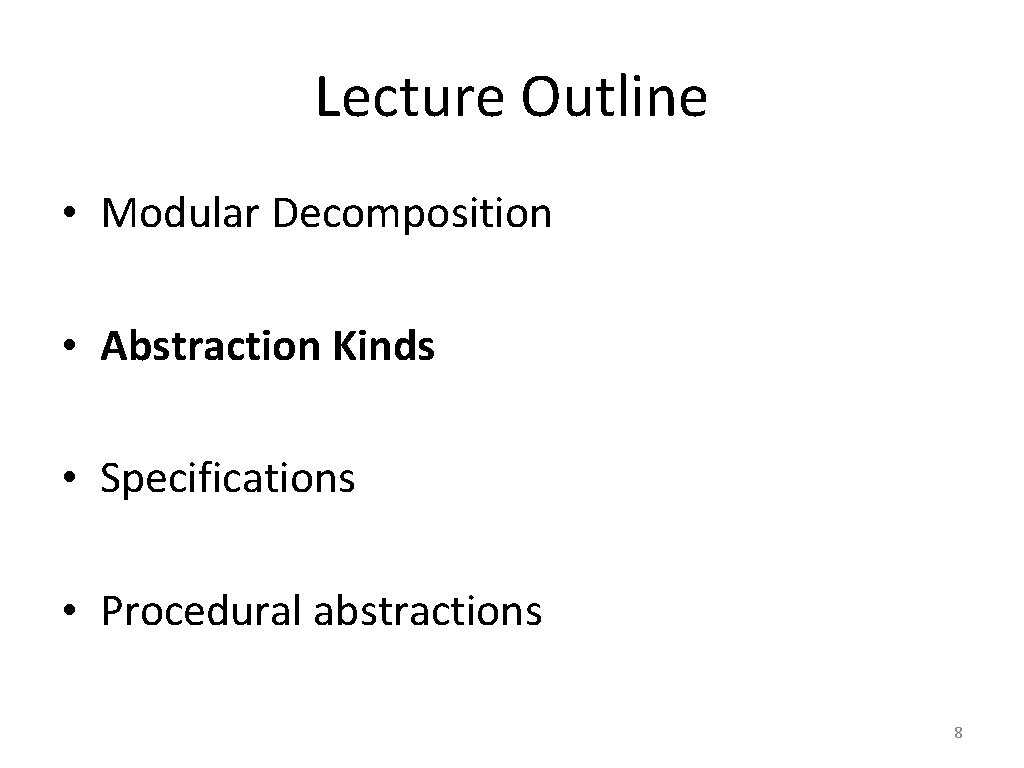 Lecture Outline

• Modular Decomposition

• Abstraction Kinds

• Specifications

• Procedural abstractions

8